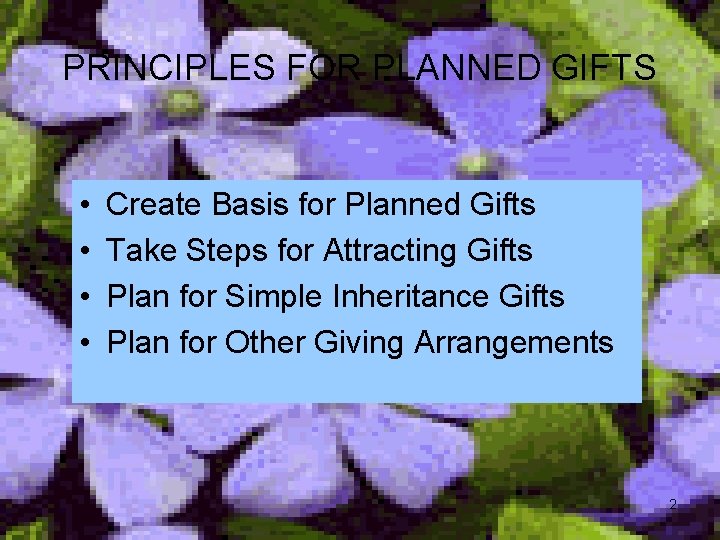 PRINCIPLES FOR PLANNED GIFTS

• Create Basis for Planned Gifts
• Take Steps for Attracting Gifts
• Plan for Simple Inheritance Gifts
• Plan for Other Giving Arrangements

2